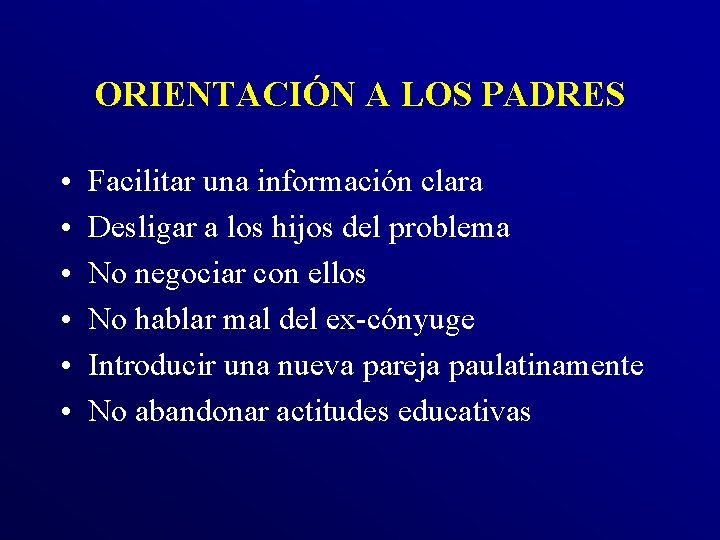 ORIENTACIÓN A LOS PADRES

• Facilitar una información clara
• Desligar a los hijos del problema
• No negociar con ellos
• No hablar mal del ex-cónyuge
• Introducir una nueva pareja paulatinamente
• No abandonar actitudes educativas